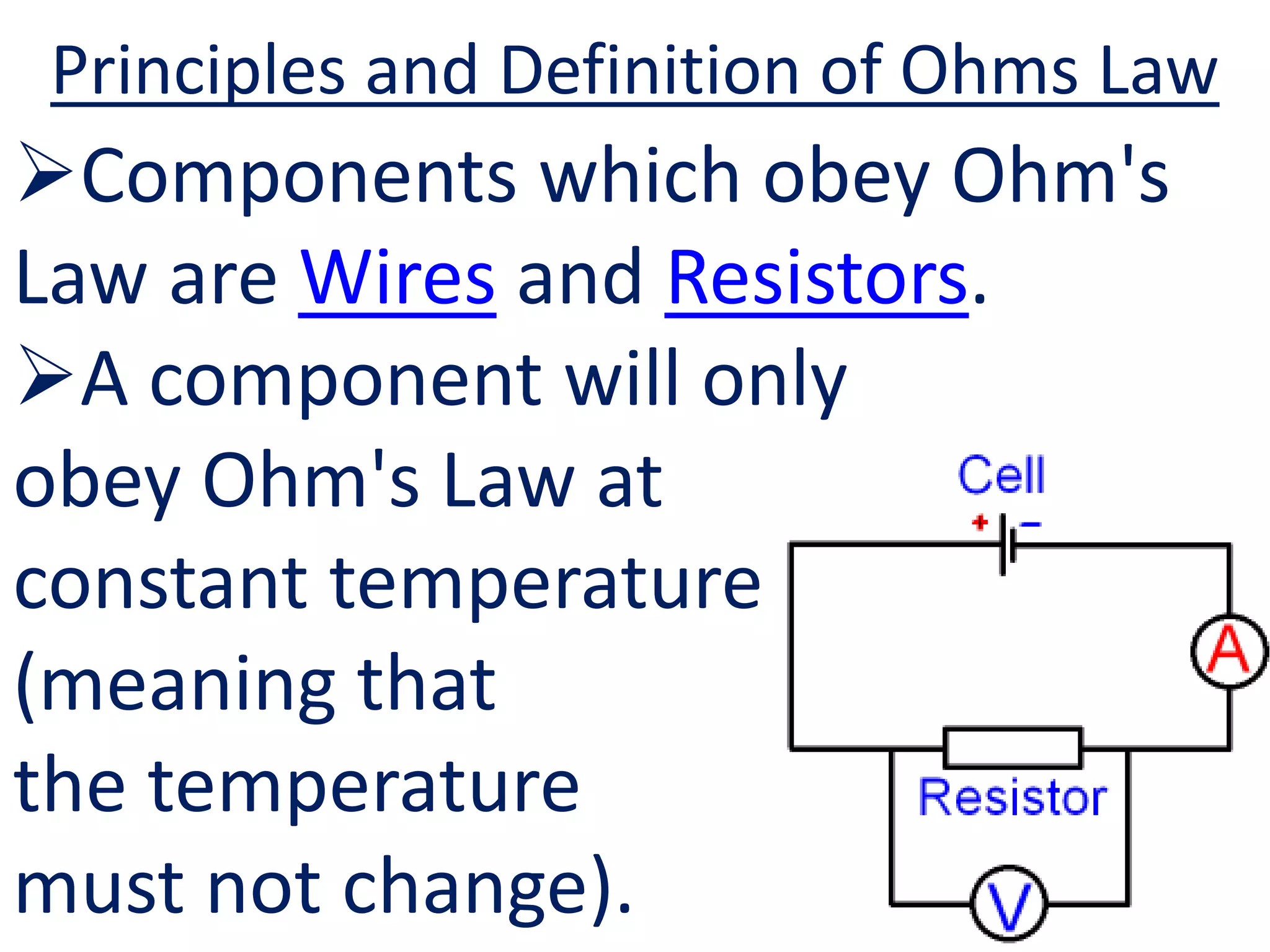 Principles and Definition of Ohms Law

➢Components which obey Ohm's Law are Wires and Resistors.

➢A component will only obey Ohm's Law at constant temperature (meaning that the temperature must not change).

Cell
+ −
A
Resistor
V